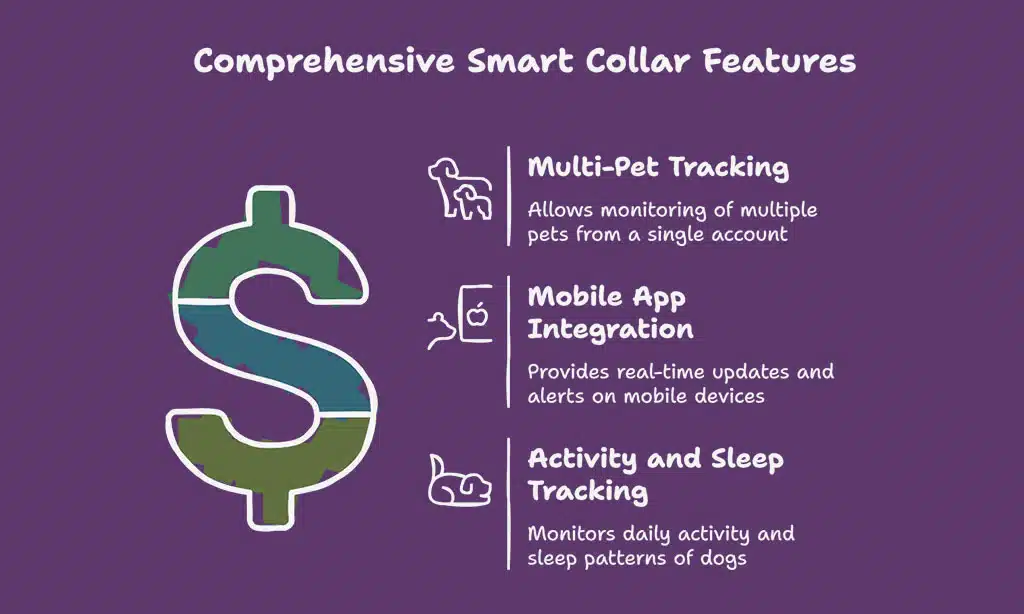 Comprehensive Smart Collar Features

Multi-Pet Tracking

Allows monitoring of multiple pets from a single account

Mobile App Integration

Provides real-time updates and alerts on mobile devices

Activity and Sleep Tracking

Monitors daily activity and sleep patterns of dogs